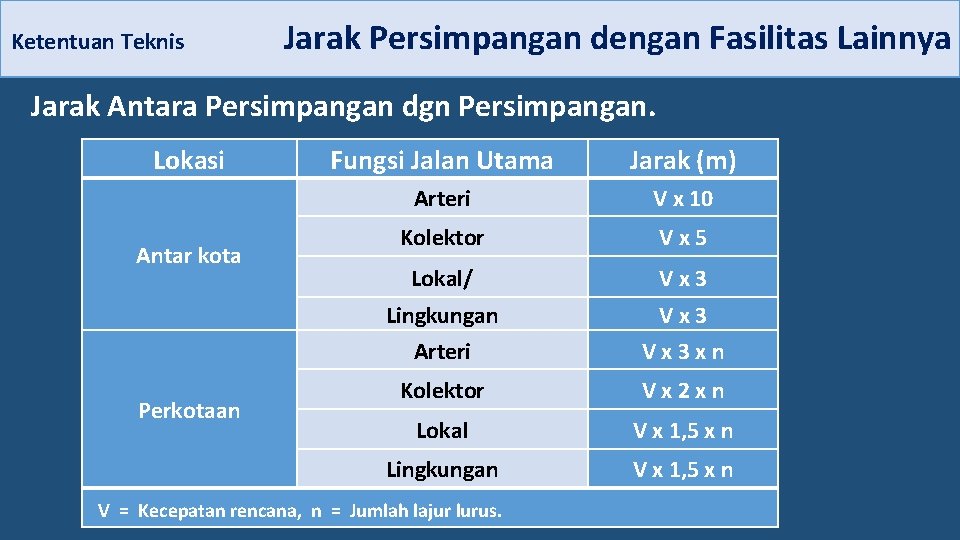 Ketentuan Teknis

Jarak Persimpangan dengan Fasilitas Lainnya

Jarak Antara Persimpangan dgn Persimpangan.

| Lokasi | Fungsi Jalan Utama | Jarak (m) |
|---|---|---|
| Antar kota | Arteri | V x 10 |
| | Kolektor | V x 5 |
| | Lokal/ | V x 3 |
| | Lingkungan | V x 3 |
| Perkotaan | Arteri | V x 3 x n |
| | Kolektor | V x 2 x n |
| | Lokal | V x 1,5 x n |
| | Lingkungan | V x 1,5 x n |

V = Kecepatan rencana, n = Jumlah lajur lurus.